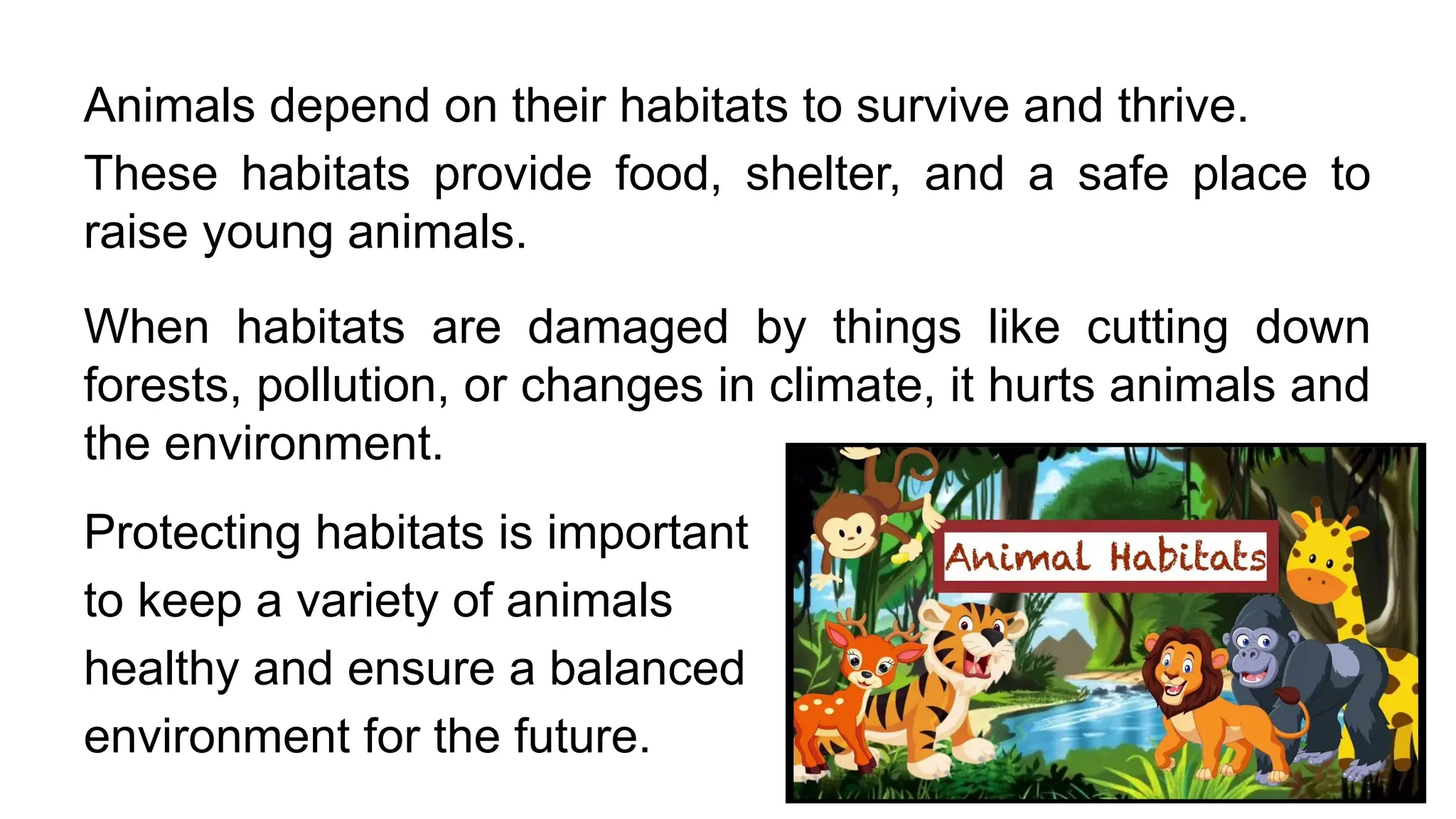 Animals depend on their habitats to survive and thrive.
These habitats provide food, shelter, and a safe place to raise young animals.

When habitats are damaged by things like cutting down forests, pollution, or changes in climate, it hurts animals and the environment.

Protecting habitats is important to keep a variety of animals healthy and ensure a balanced environment for the future.

Animal Habitats